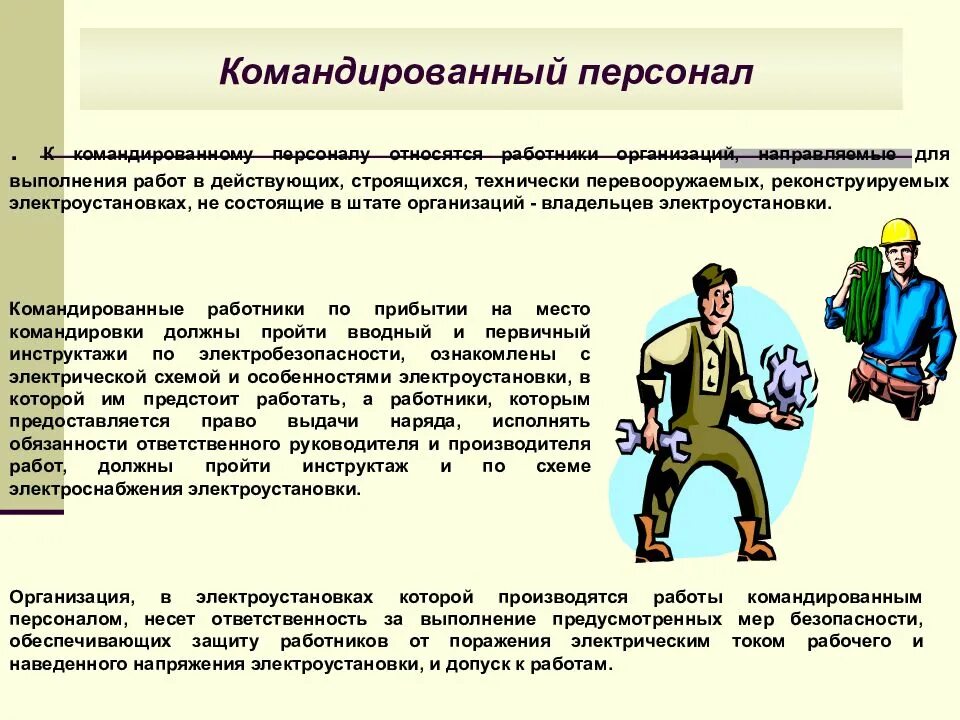 Командированный персонал

. К командированному персоналу относятся работники организаций, направляемые для выполнения работ в действующих, строящихся, технически перевооружаемых, реконструируемых электроустановках, не состоящие в штате организаций - владельцев электроустановки.

Командированные работники по прибытии на место командировки должны пройти вводный и первичный инструктажи по электробезопасности, ознакомлены с электрической схемой и особенностями электроустановки, в которой им предстоит работать, а работники, которым предоставляется право выдачи наряда, исполнять обязанности ответственного руководителя и производителя работ, должны пройти инструктаж и по схеме электроснабжения электроустановки.

Организация, в электроустановках которой производятся работы командированным персоналом, несет ответственность за выполнение предусмотренных мер безопасности, обеспечивающих защиту работников от поражения электрическим током рабочего и наведенного напряжения электроустановки, и допуск к работам.